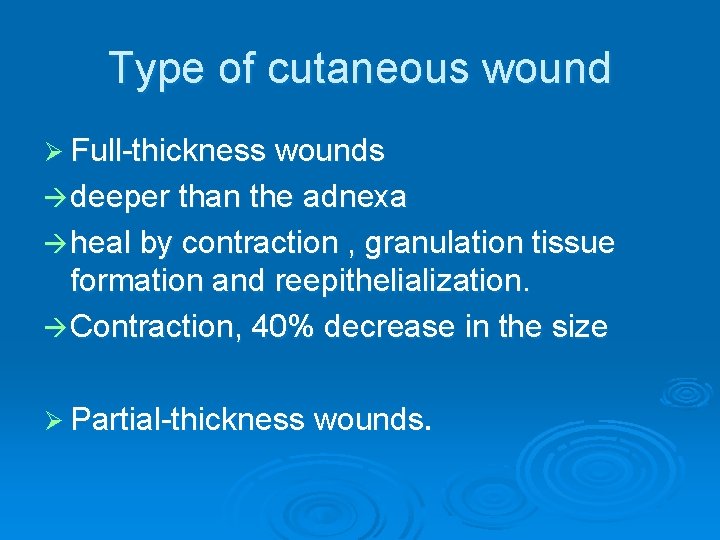 Type of cutaneous wound

➢ Full-thickness wounds

→ deeper than the adnexa

→ heal by contraction , granulation tissue formation and reepithelialization.

→ Contraction, 40% decrease in the size

➢ Partial-thickness wounds.